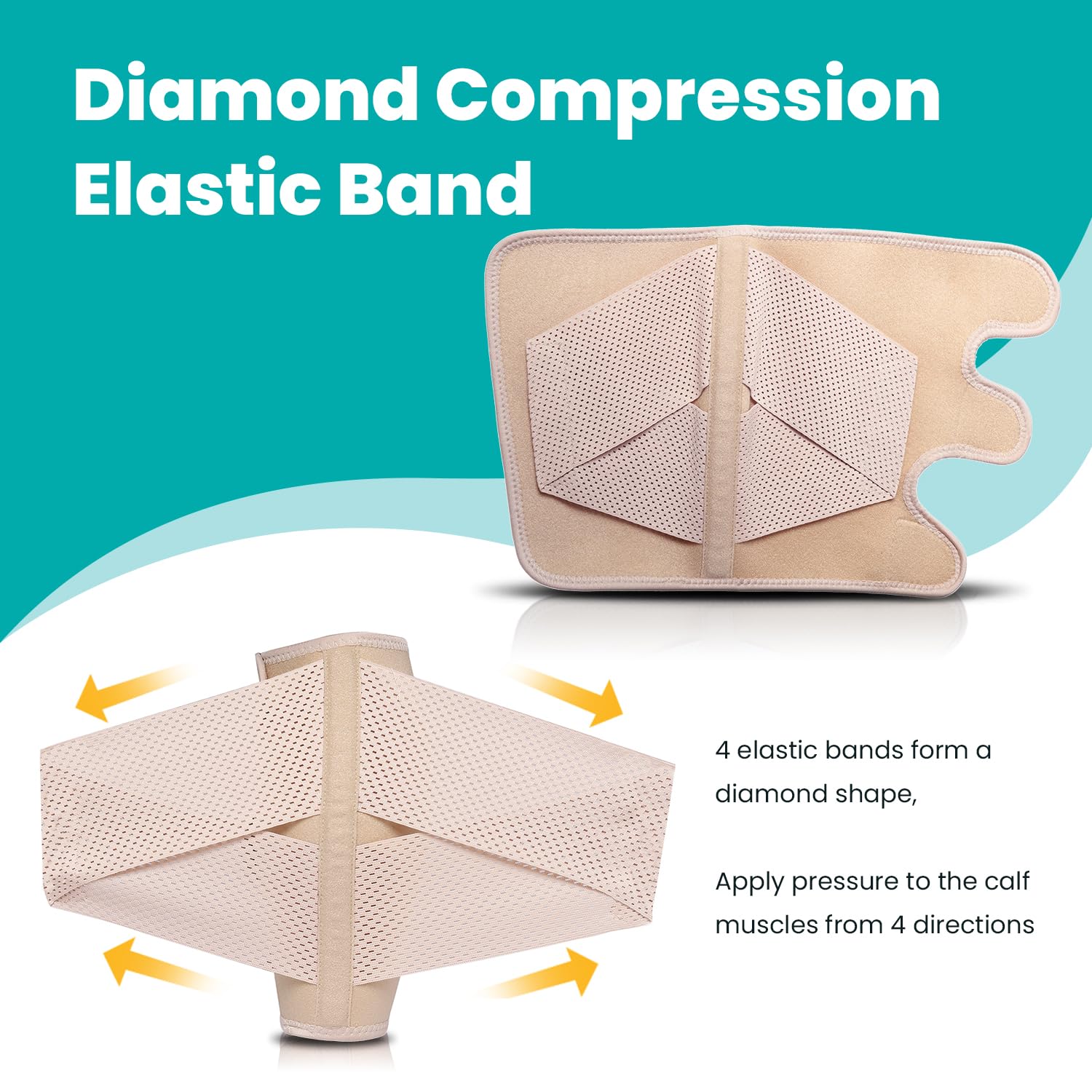 Diamond Compression Elastic Band

4 elastic bands form a diamond shape,

Apply pressure to the calf muscles from 4 directions